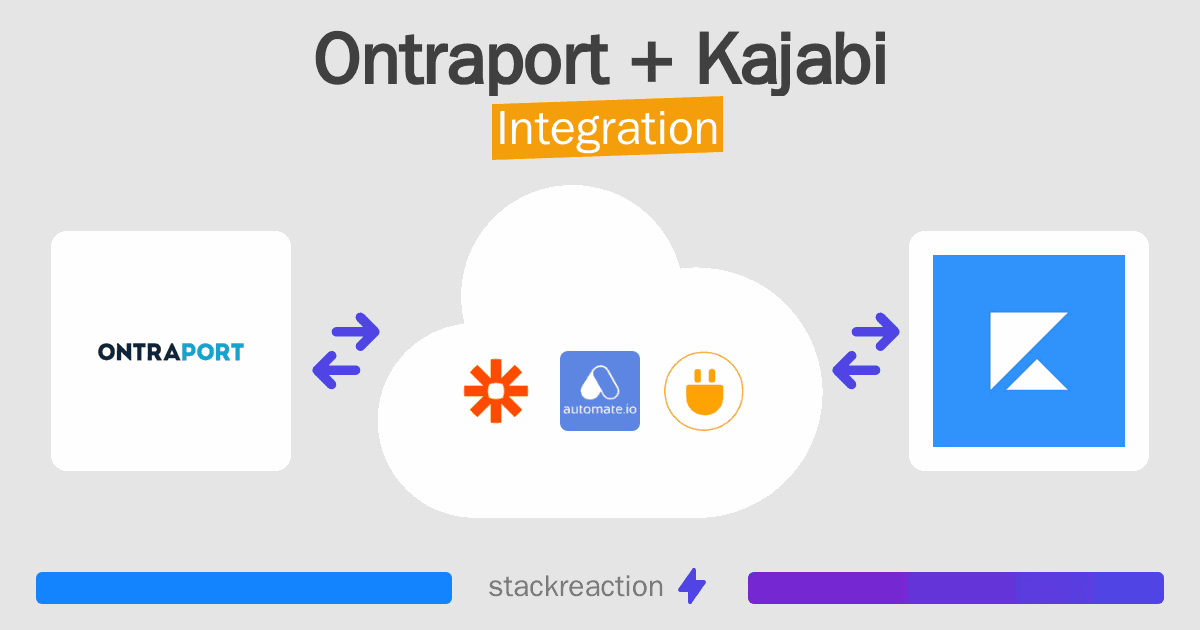 Ontraport + Kajabi
Integration

ONTRAPORT

automate.io

stackreaction